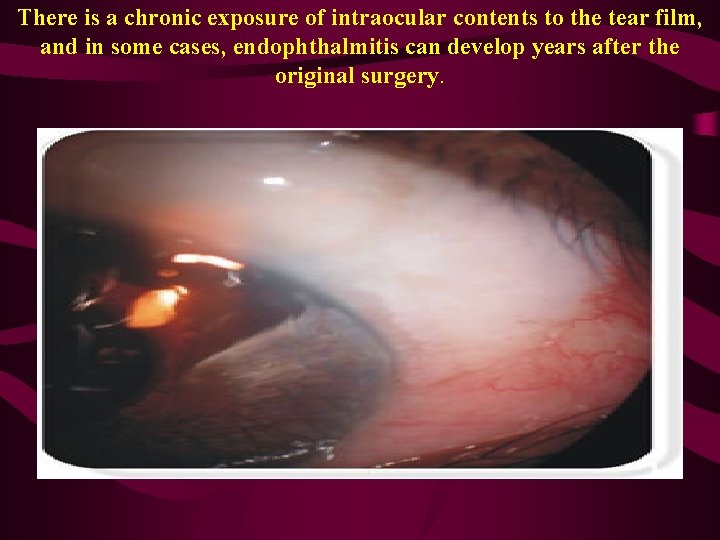 There is a chronic exposure of intraocular contents to the tear film, and in some cases, endophthalmitis can develop years after the original surgery.